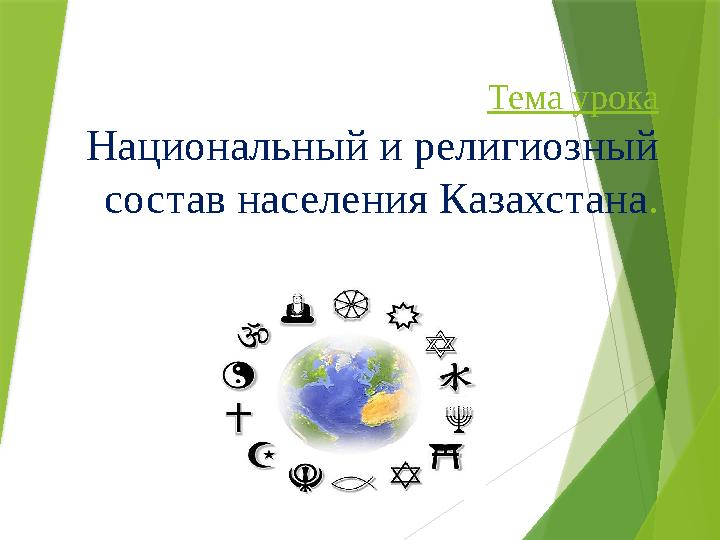 Тема урока

Национальный и религиозный состав населения Казахстана.